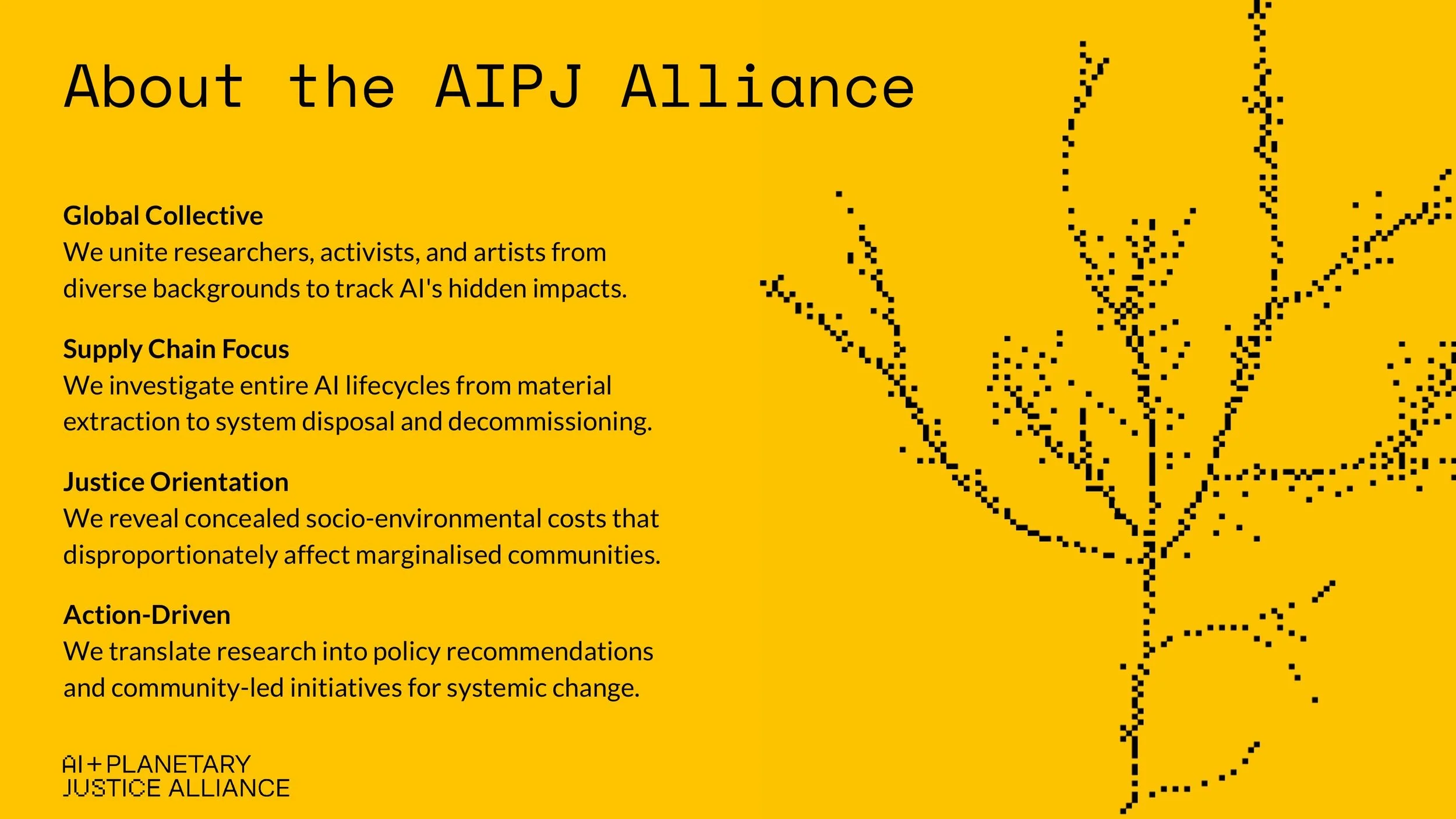 About the AIPJ Alliance

Global Collective
We unite researchers, activists, and artists from diverse backgrounds to track AI's hidden impacts.

Supply Chain Focus
We investigate entire AI lifecycles from material extraction to system disposal and decommissioning.

Justice Orientation
We reveal concealed socio-environmental costs that disproportionately affect marginalised communities.

Action-Driven
We translate research into policy recommendations and community-led initiatives for systemic change.

AI+PLANETARY
JUSTICE ALLIANCE